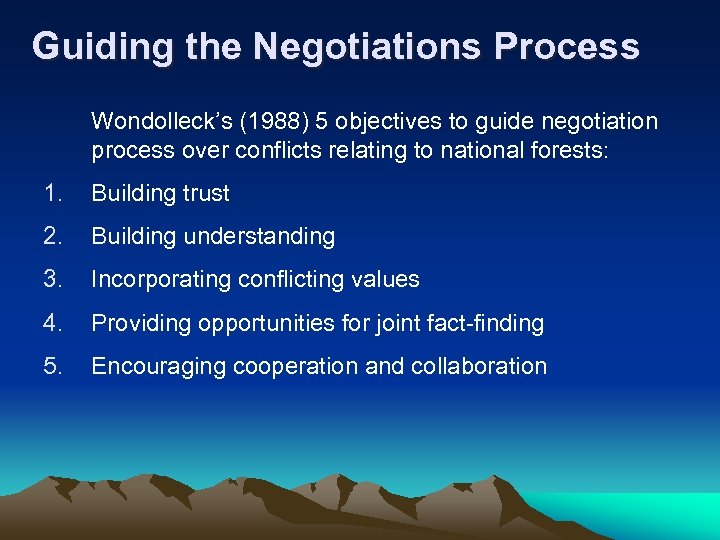 Guiding the Negotiations Process

Wondolleck's (1988) 5 objectives to guide negotiation process over conflicts relating to national forests:

1. Building trust
2. Building understanding
3. Incorporating conflicting values
4. Providing opportunities for joint fact-finding
5. Encouraging cooperation and collaboration